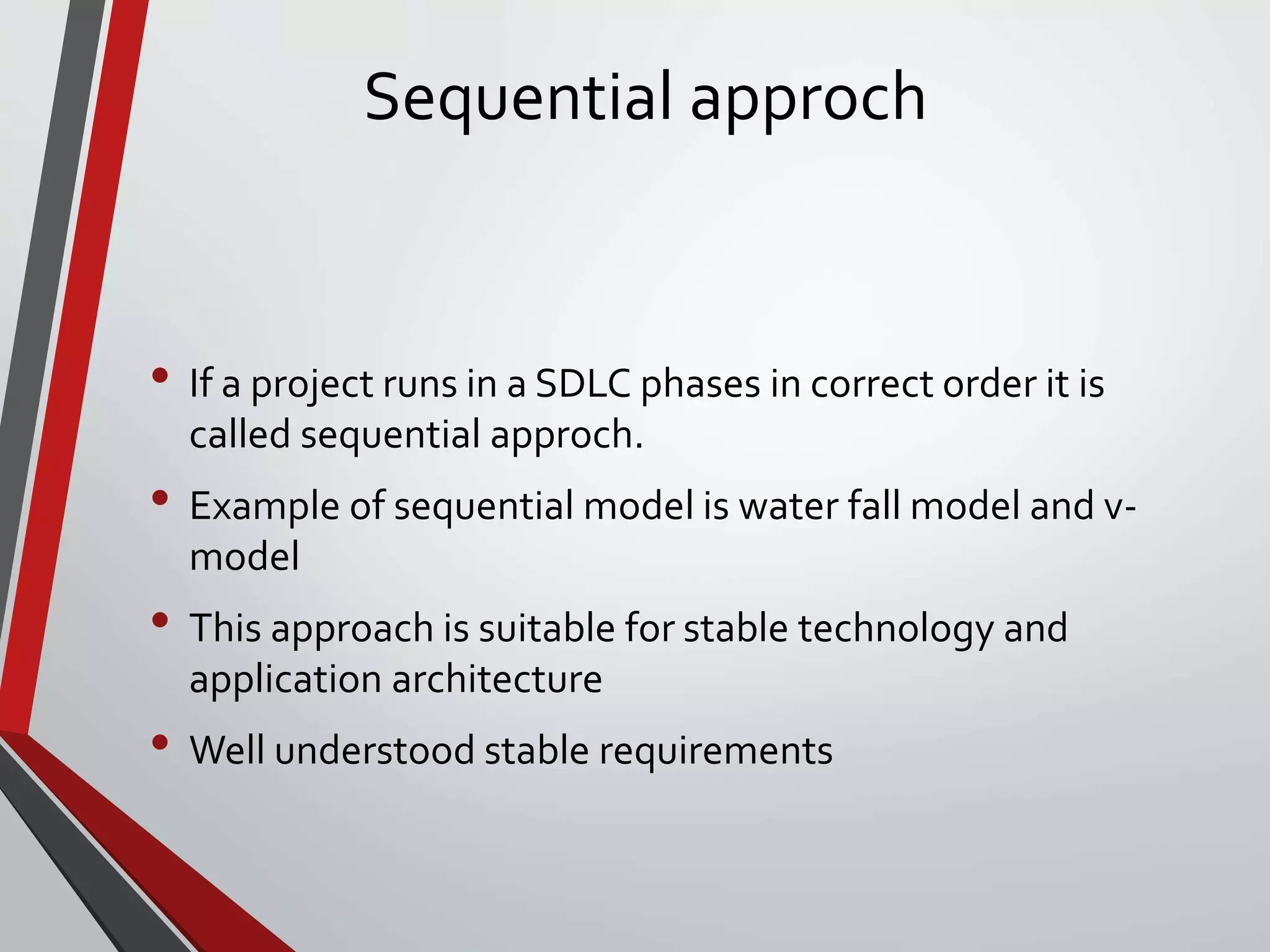 Sequential approch

• If a project runs in a SDLC phases in correct order it is called sequential approch.
• Example of sequential model is water fall model and v-model
• This approach is suitable for stable technology and application architecture
• Well understood stable requirements